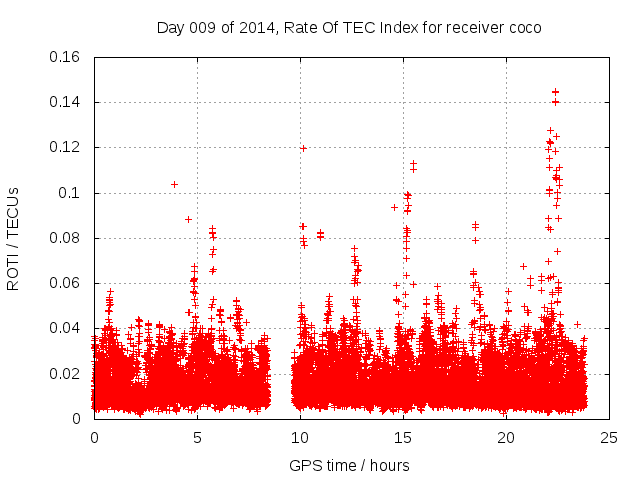 Day 009 of 2014, Rate Of TEC Index for receiver coco

ROTI / TECUs

0.16
0.14
0.12
0.1
0.08
0.06
0.04
0.02
0

0
5
10
15
20
25

GPS time / hours